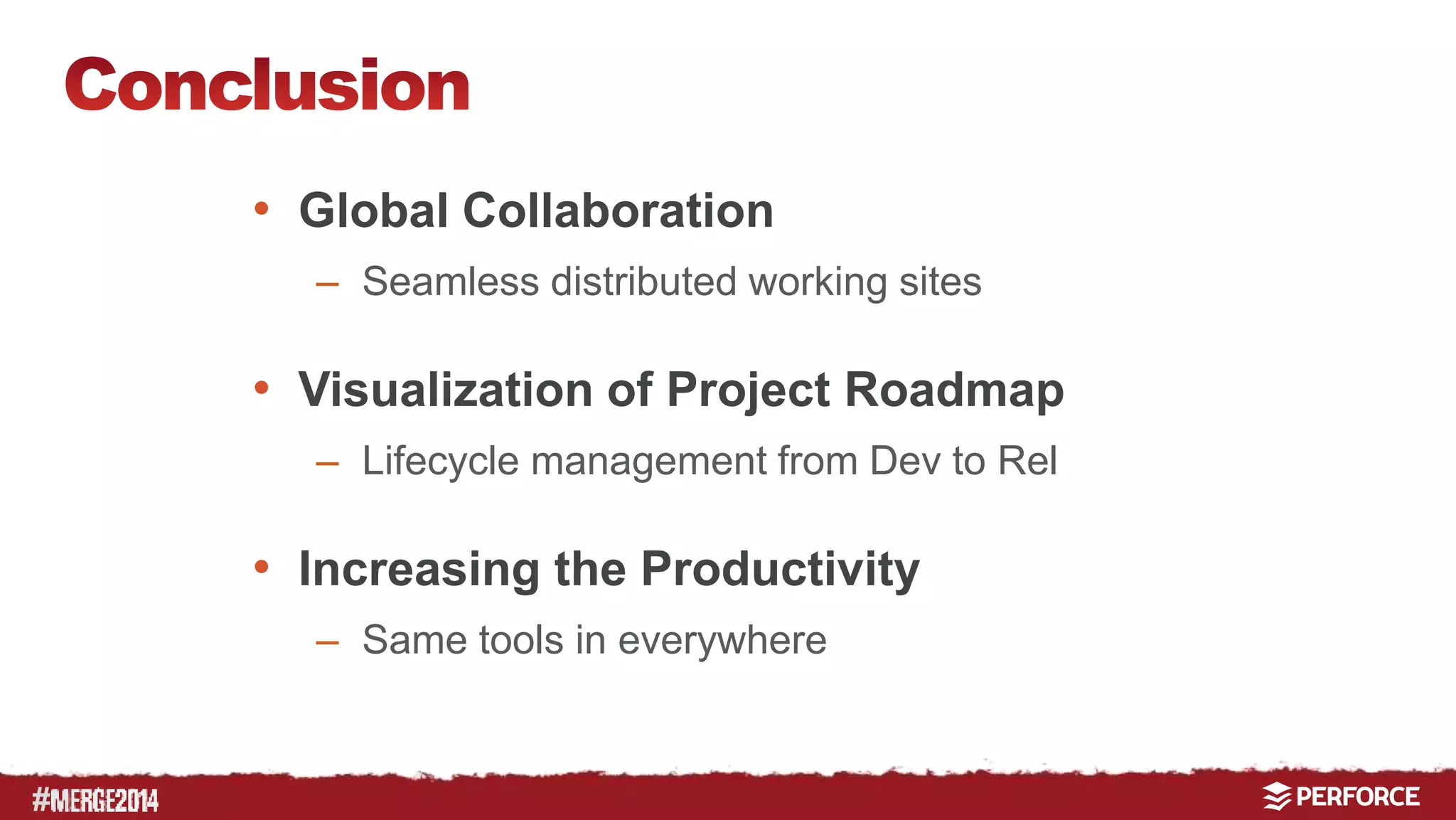 Conclusion

• Global Collaboration
– Seamless distributed working sites

• Visualization of Project Roadmap
– Lifecycle management from Dev to Rel

• Increasing the Productivity
– Same tools in everywhere

#MERGE2014

PERFORCE